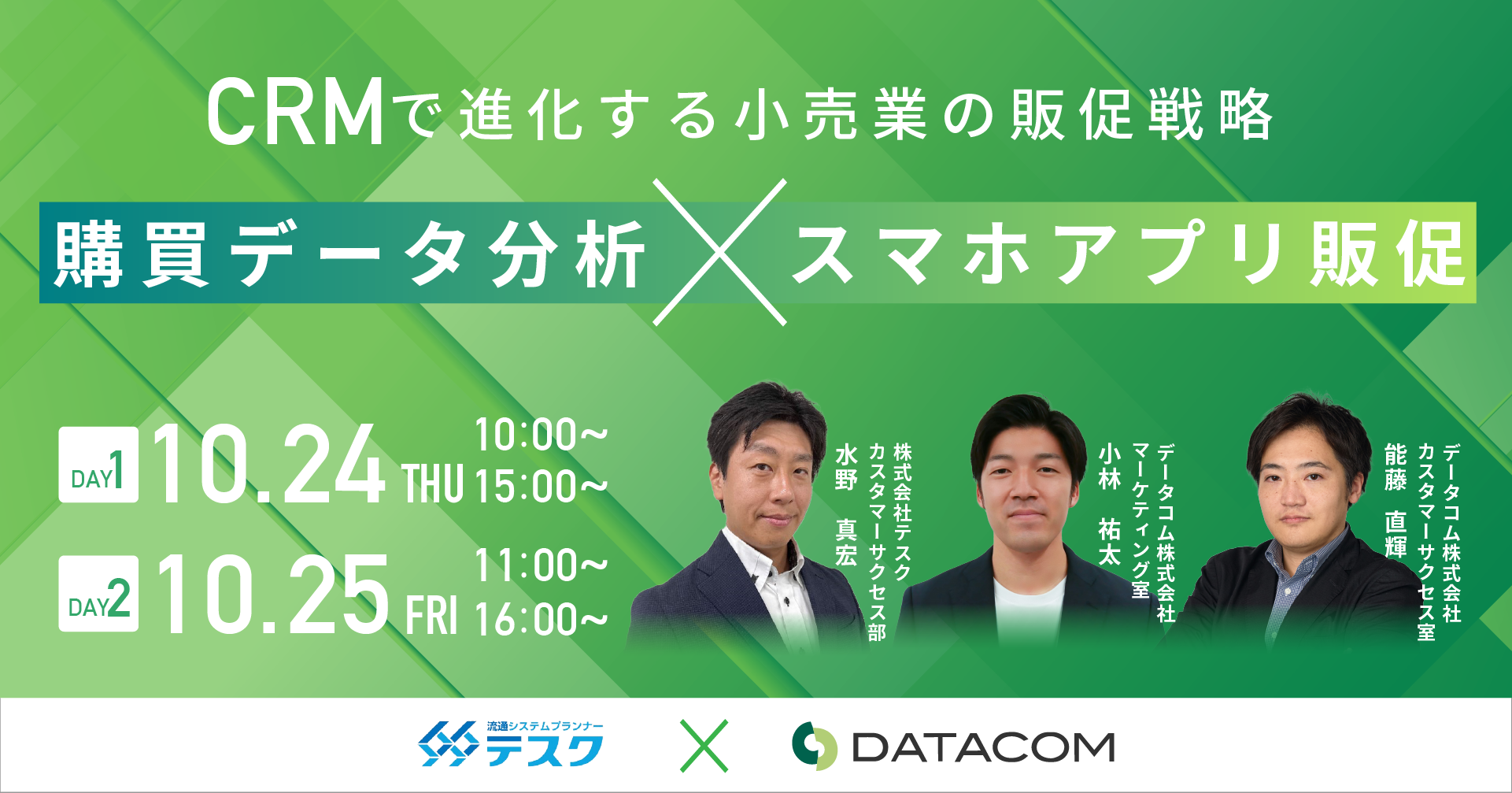 CRMで進化する小売業の販促戦略

購買データ分析 × スマホアプリ販促

DAY1 10.24 THU 10:00~ 15:00~

DAY2 10.25 FRI 11:00~ 16:00~

株式会社テスク
カスタマーサクセス部
水野 真宏

データコム株式会社
マーケティング室
小林 祐太

データコム株式会社
カスタマーサクセス室
能藤 直輝

流通システムプランナー テスク × DATACOM